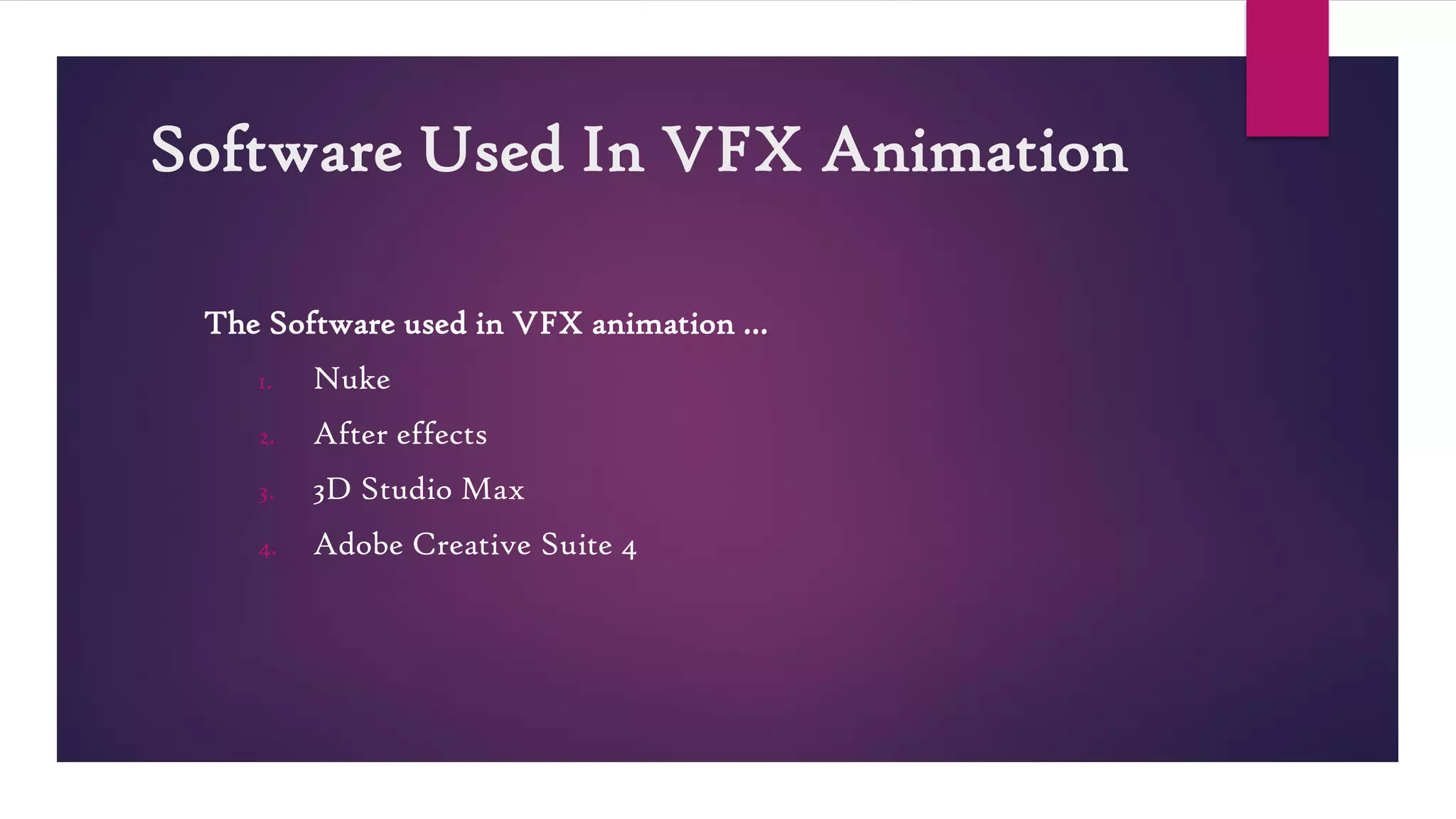 Software Used In VFX Animation

The Software used in VFX animation …

1. Nuke
2. After effects
3. 3D Studio Max
4. Adobe Creative Suite 4